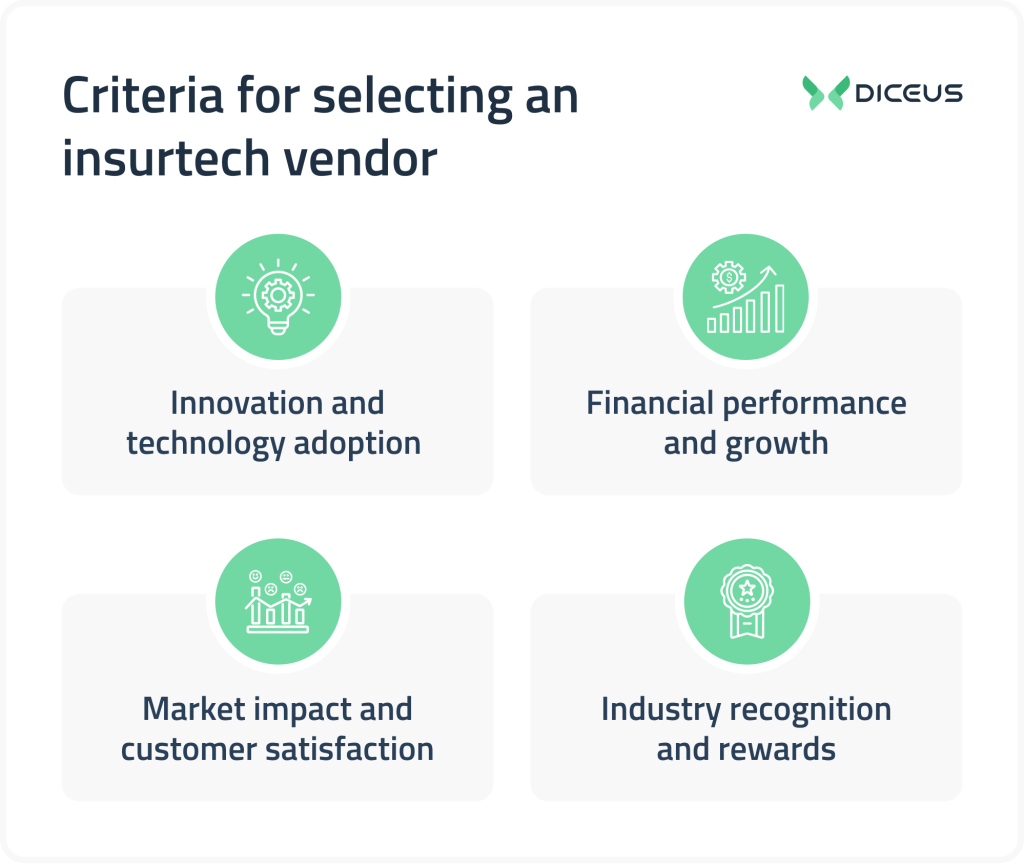 Criteria for selecting an insurtech vendor

DICEUS

Innovation and technology adoption

Financial performance and growth

Market impact and customer satisfaction

Industry recognition and rewards